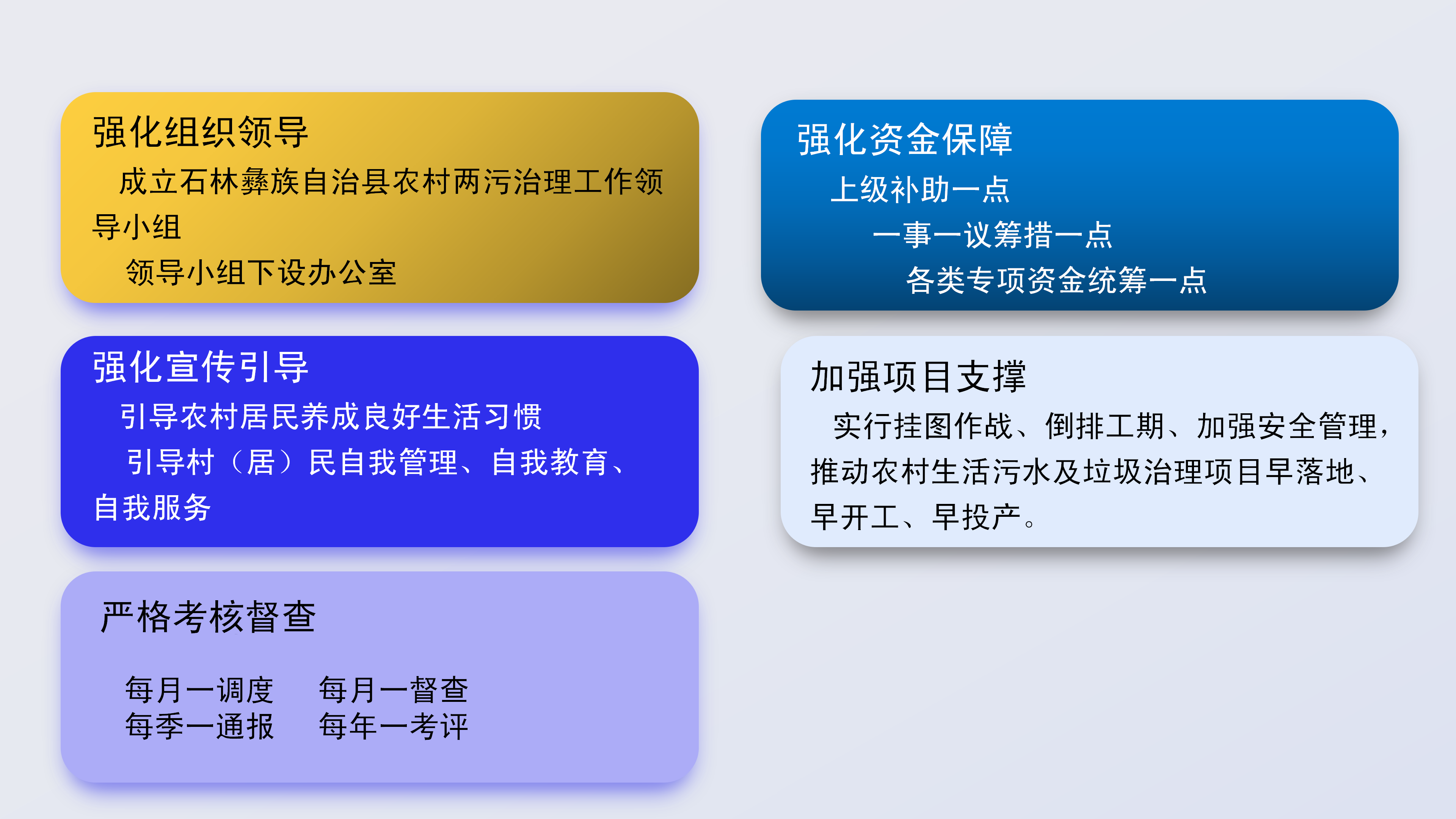 强化组织领导

成立石林彝族自治县农村两污治理工作领导小组

领导小组下设办公室

强化宣传引导

引导农村居民养成良好生活习惯

引导村（居）民自我管理、自我教育、自我服务

严格考核督查

每月一调度　每月一督查
每季一通报　每年一考评

强化资金保障

上级补助一点

一事一议筹措一点

各类专项资金统筹一点

加强项目支撑

实行挂图作战、倒排工期、加强安全管理，推动农村生活污水及垃圾治理项目早落地、早开工、早投产。